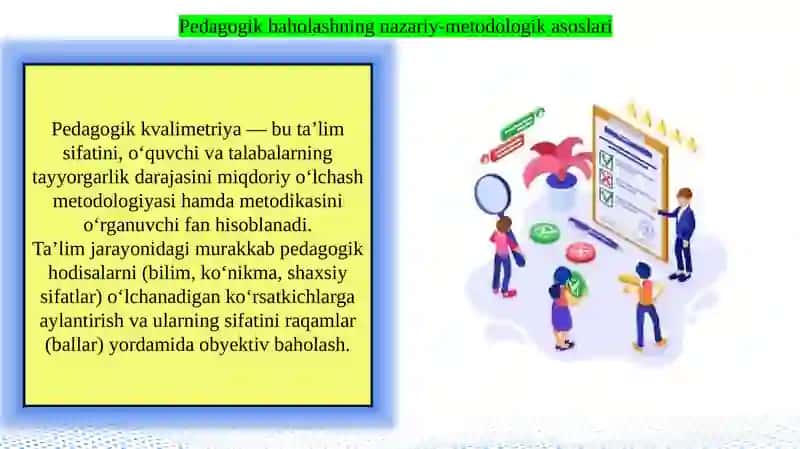 Pedagogik baholashning nazariy-metodologik asoslari

Pedagogik kvalimetriya — bu ta’lim sifatini, o‘quvchi va talabalarning tayyorgarlik darajasini miqdoriy o‘lchash metodologiyasi hamda metodikasini o‘rganuvchi fan hisoblanadi.
Ta’lim jarayonidagi murakkab pedagogik hodisalarni (bilim, ko‘nikma, shaxsiy sifatlar) o‘lchanadigan ko‘rsatkichlarga aylantirish va ularning sifatini raqamlar (ballar) yordamida obyektiv baholash.